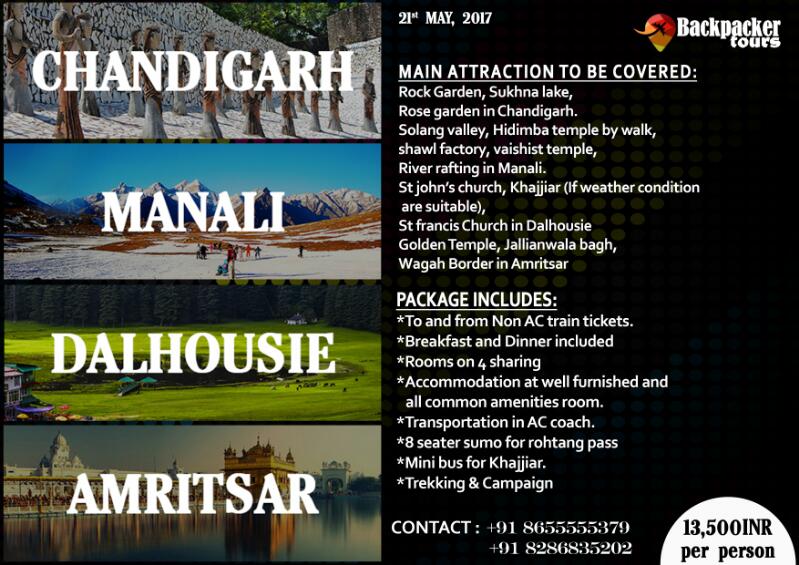 CHANDIGARH

MANALI

DALHOUSIE

AMRITSAR

21st MAY, 2017

Backpacker tours

MAIN ATTRACTION TO BE COVERED:
Rock Garden, Sukhna lake,
Rose garden in Chandigarh.
Solang valley, Hidimba temple by walk,
shawl factory, vaishist temple,
River rafting in Manali.
St john's church, Khajjiar (If weather condition are suitable),
St francis Church in Dalhousie
Golden Temple, Jallianwala bagh,
Wagah Border in Amritsar

PACKAGE INCLUDES:
*To and from Non AC train tickets.
*Breakfast and Dinner included
*Rooms on 4 sharing
*Accommodation at well furnished and all common amenities room.
*Transportation in AC coach.
*8 seater sumo for rohtang pass
*Mini bus for Khajjiar.
*Trekking & Campaign

CONTACT : +91 8655555379
+91 8286835202

13,500INR per person